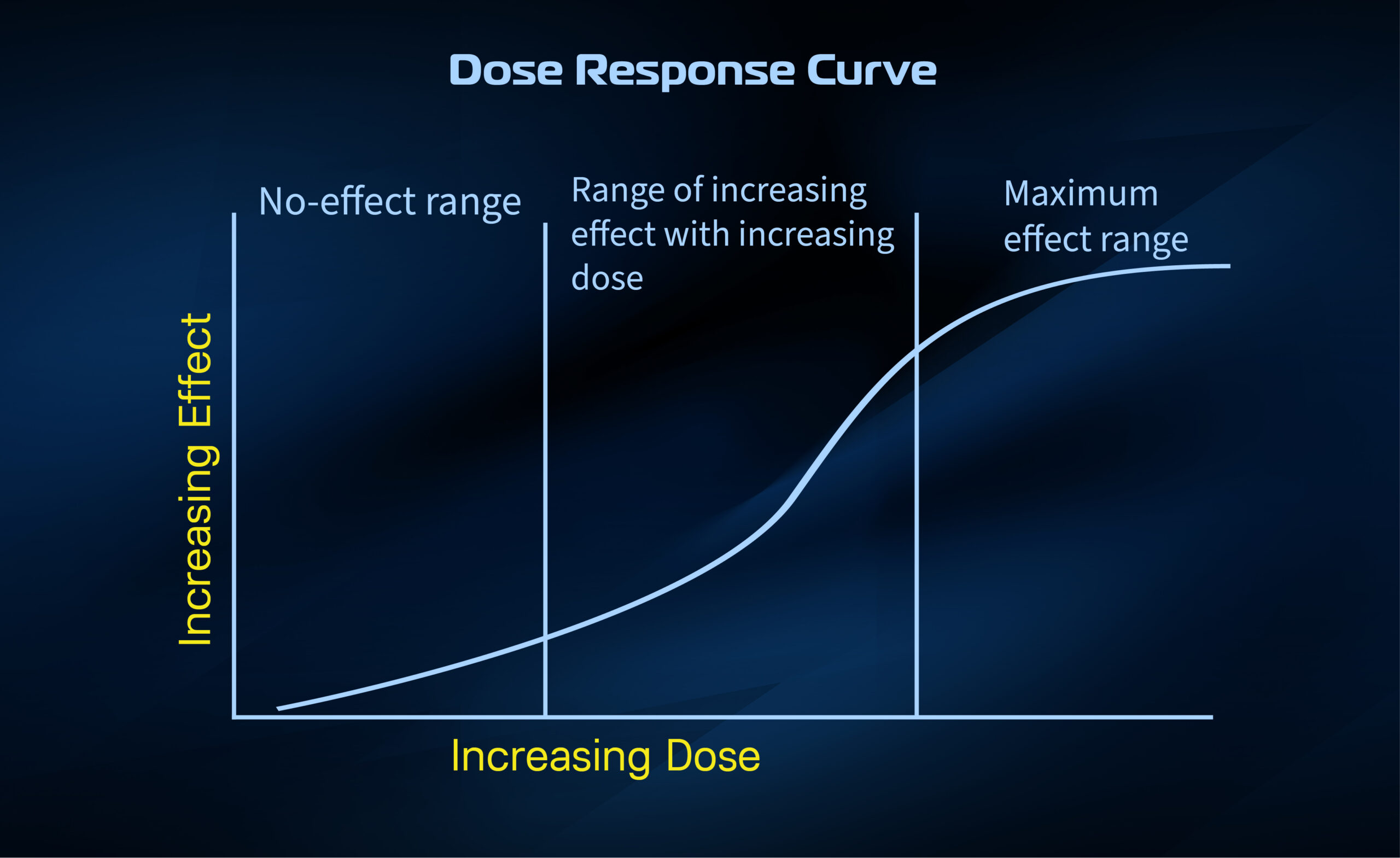 Dose Response Curve

No-effect range

Range of increasing effect with increasing dose

Maximum effect range

Increasing Effect

Increasing Dose